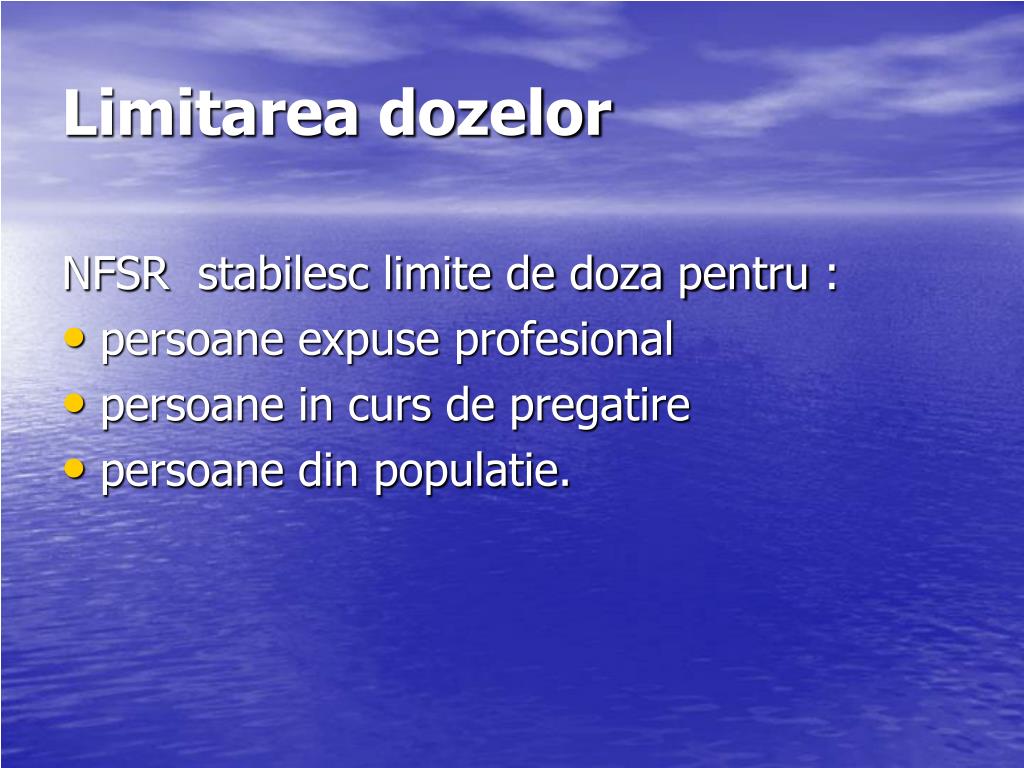 Limitarea dozelor

NFSR  stabilesc limite de doza pentru :
• persoane expuse profesional
• persoane in curs de pregatire
• persoane din populatie.